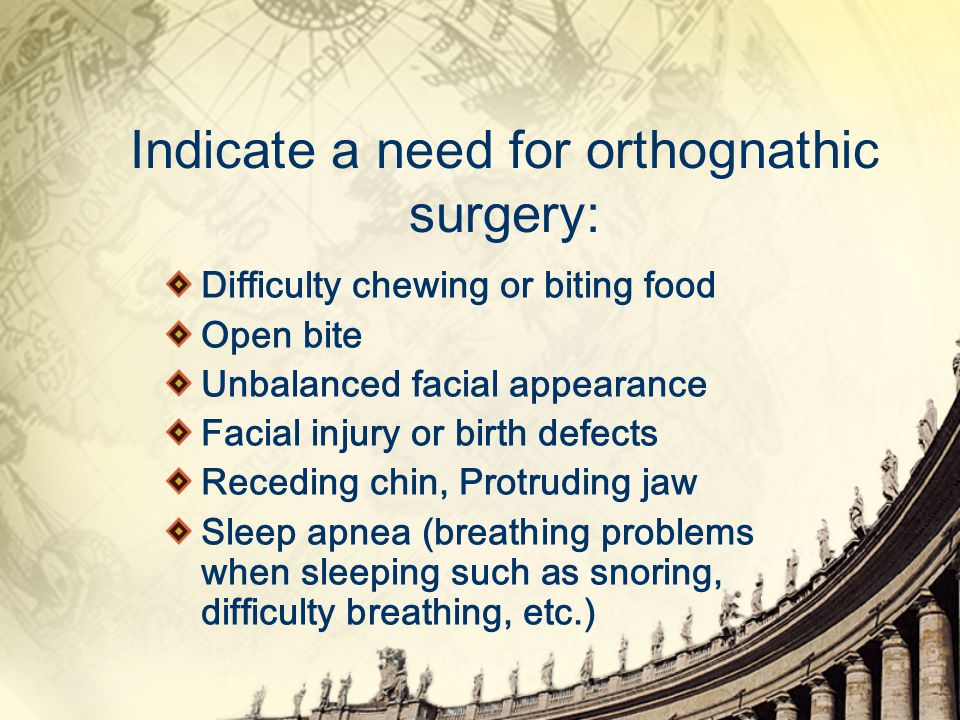 Indicate a need for orthognathic surgery:

Difficulty chewing or biting food
Open bite
Unbalanced facial appearance
Facial injury or birth defects
Receding chin, Protruding jaw
Sleep apnea (breathing problems when sleeping such as snoring, difficulty breathing, etc.)